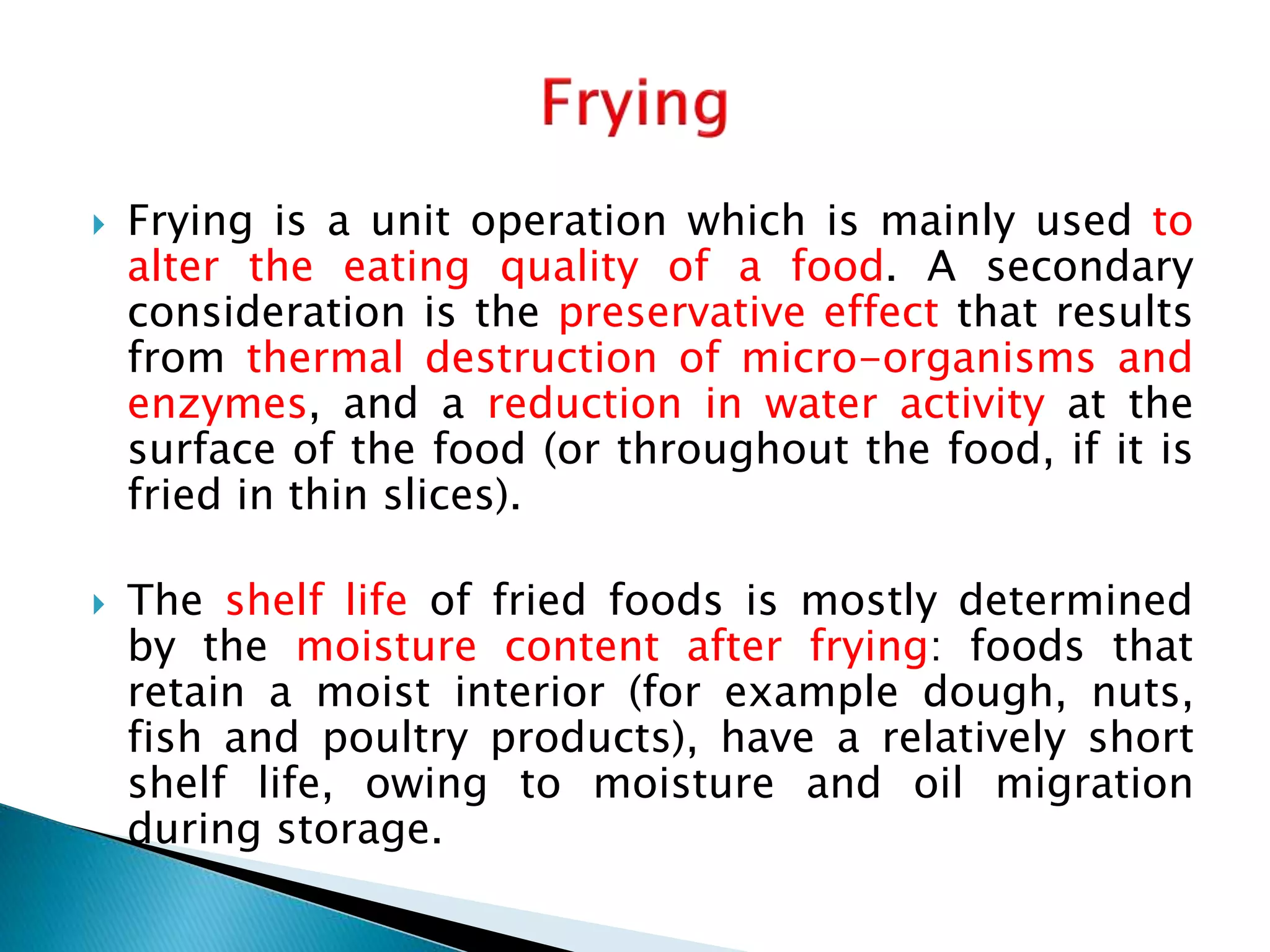 Frying

Frying is a unit operation which is mainly used to alter the eating quality of a food. A secondary consideration is the preservative effect that results from thermal destruction of micro-organisms and enzymes, and a reduction in water activity at the surface of the food (or throughout the food, if it is fried in thin slices).

The shelf life of fried foods is mostly determined by the moisture content after frying: foods that retain a moist interior (for example dough, nuts, fish and poultry products), have a relatively short shelf life, owing to moisture and oil migration during storage.